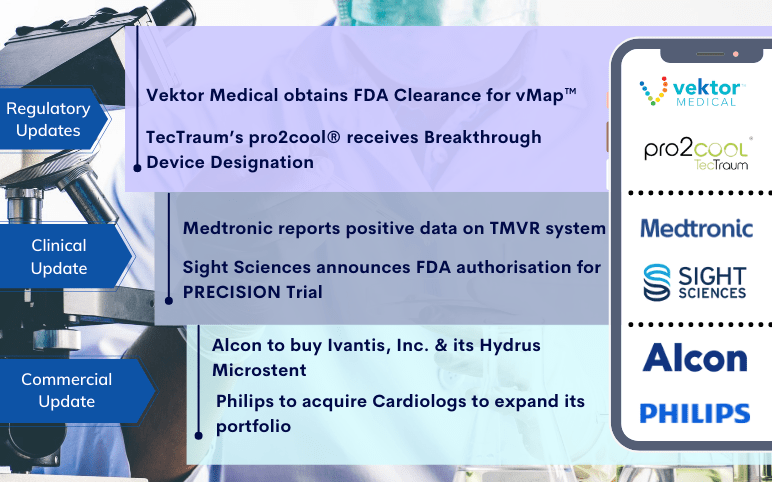 Regulatory Updates

Vektor Medical obtains FDA Clearance for vMap™

TecTraum's pro2cool® receives Breakthrough Device Designation

Clinical Update

Medtronic reports positive data on TMVR system

Sight Sciences announces FDA authorisation for PRECISION Trial

Commercial Update

Alcon to buy Ivantis, Inc. & its Hydrus Microstent

Philips to acquire Cardiologs to expand its portfolio

vektor MEDICAL

pro2cool TecTraum

Medtronic

SIGHT SCIENCES

Alcon

PHILIPS